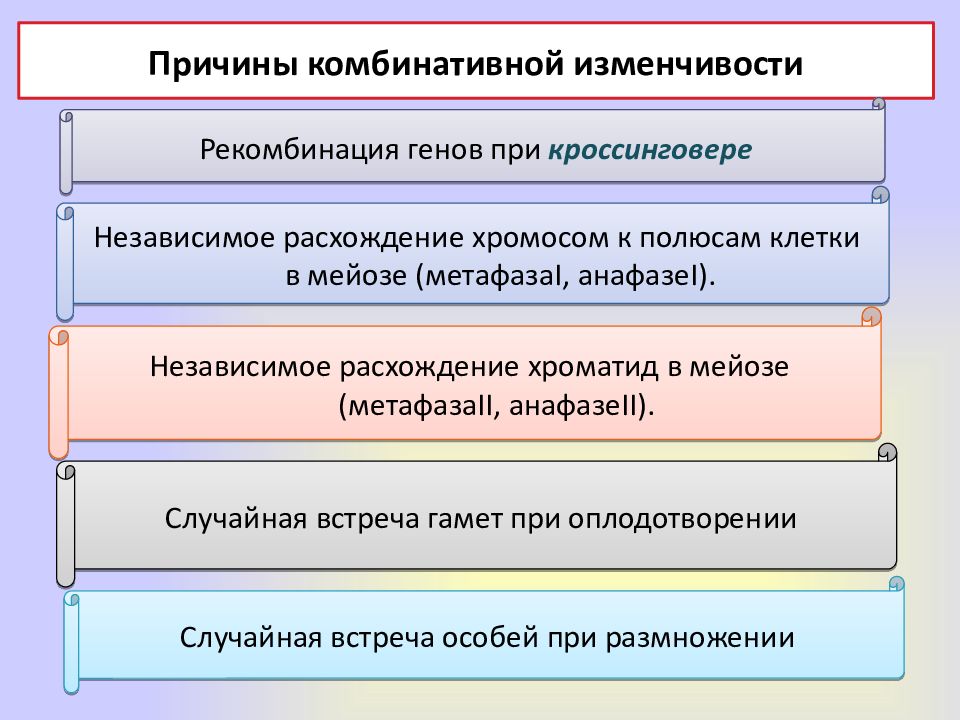 Причины комбинативной изменчивости

Рекомбинация генов при кроссинговере

Независимое расхождение хромосом к полюсам клетки в мейозе (метафазаI, анафазеI).

Независимое расхождение хроматид в мейозе (метафазаII, анафазеII).

Случайная встреча гамет при оплодотворении

Случайная встреча особей при размножении